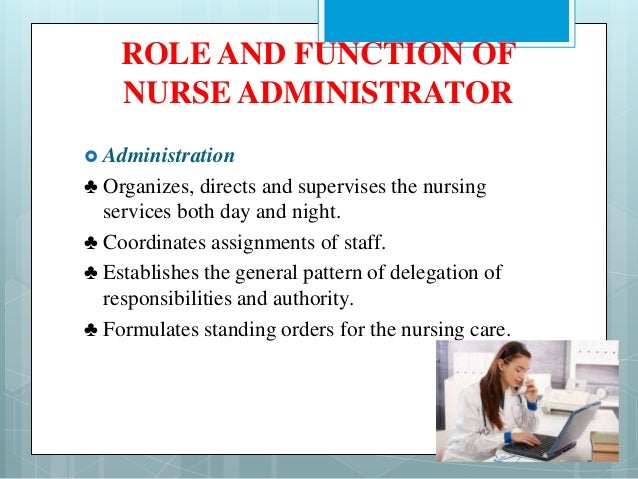 ROLE AND FUNCTION OF NURSE ADMINISTRATOR

Administration

♣ Organizes, directs and supervises the nursing services both day and night.

♣ Coordinates assignments of staff.

♣ Establishes the general pattern of delegation of responsibilities and authority.

♣ Formulates standing orders for the nursing care.